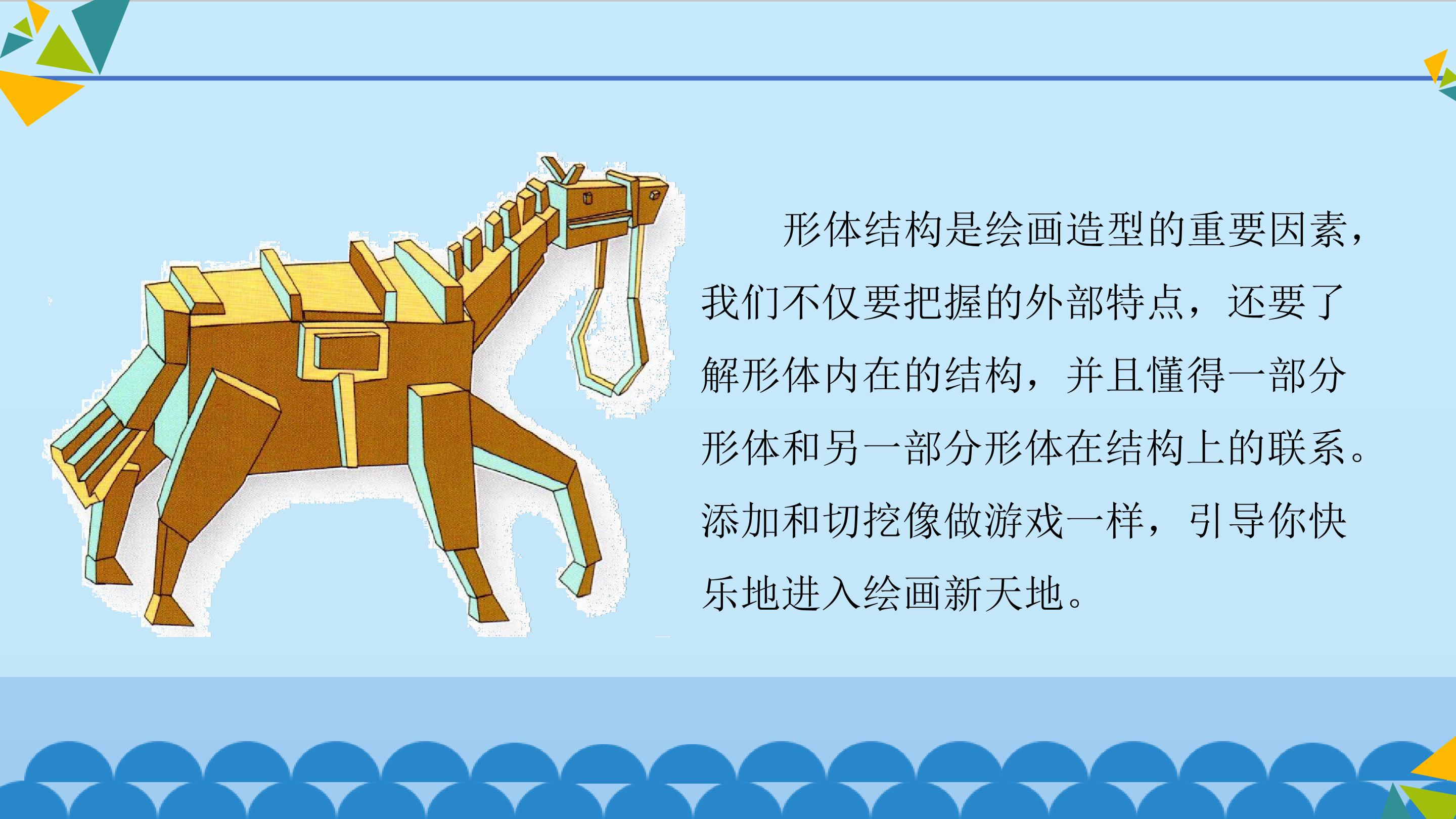 形体结构是绘画造型的重要因素，我们不仅要把握的外部特点，还要了解形体内在的结构，并且懂得一部分形体和另一部分形体在结构上的联系。添加和切挖像做游戏一样，引导你快乐地进入绘画新天地。